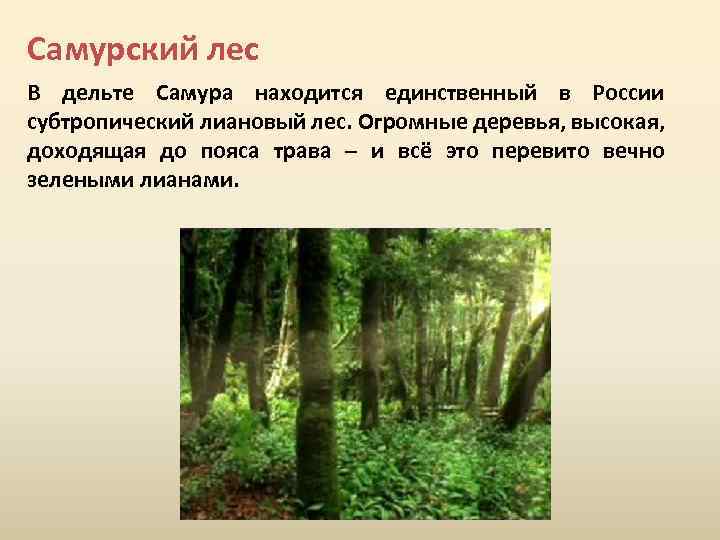 Самурский лес

В дельте Самура находится единственный в России субтропический лиановый лес. Огромные деревья, высокая, доходящая до пояса трава – и всё это перевито вечно зелеными лианами.